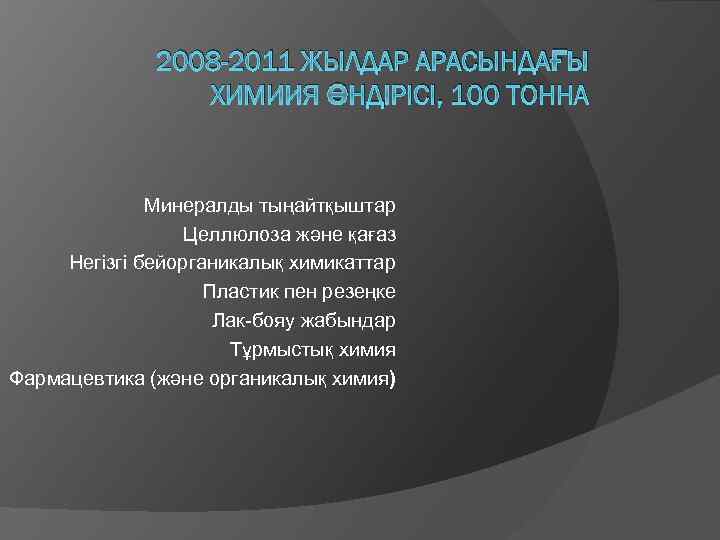 2008-2011 ЖЫЛДАР АРАСЫНДАҒЫ ХИМИИЯ ӨНДІРІСІ, 100 ТОННА

Минералды тыңайтқыштар
Целлюлоза және қағаз
Негізгі бейорганикалық химикаттар
Пластик пен резеңке
Лак-бояу жабындар
Тұрмыстық химия
Фармацевтика (және органикалық химия)